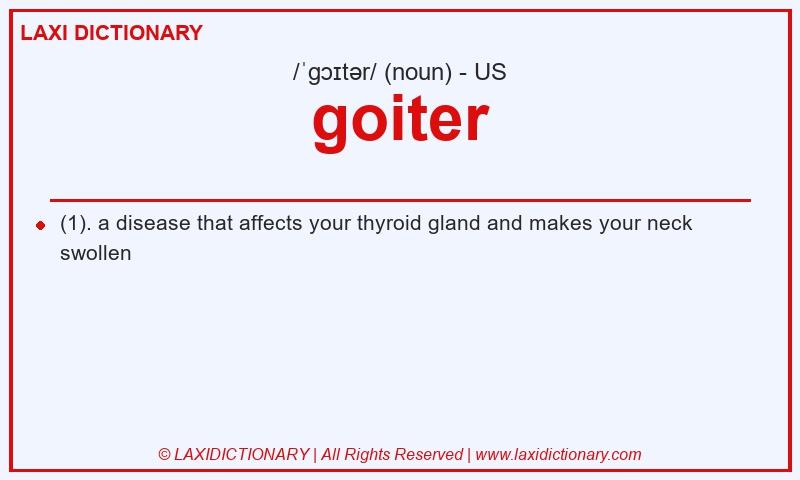 LAXI DICTIONARY

/ˈɡɔɪtər/ (noun) - US

goiter

(1). a disease that affects your thyroid gland and makes your neck swollen

© LAXIDICTIONARY | All Rights Reserved | www.laxidictionary.com